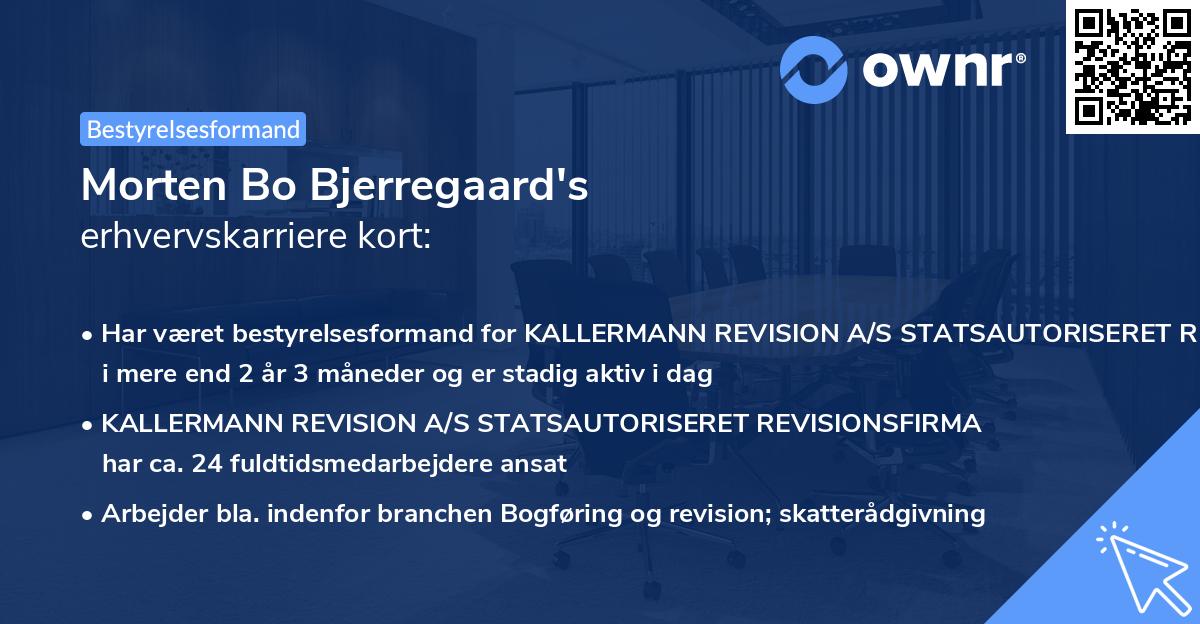 ownr®

Bestyrelsesformand

Morten Bo Bjerregaard's
erhvervskarriere kort:

• Har været bestyrelsesformand for KALLERMANN REVISION A/S STATSAUTORISERET R i mere end 2 år 3 måneder og er stadig aktiv i dag

• KALLERMANN REVISION A/S STATSAUTORISERET REVISIONSFIRMA har ca. 24 fuldtidsmedarbejdere ansat

• Arbejder bla. indenfor branchen Bogføring og revision; skatterådgivning